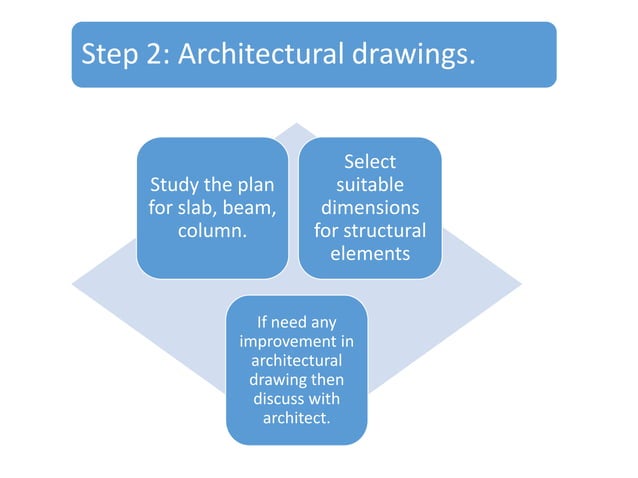 Step 2: Architectural drawings.

Study the plan for slab, beam, column.

Select suitable dimensions for structural elements

If need any improvement in architectural drawing then discuss with architect.